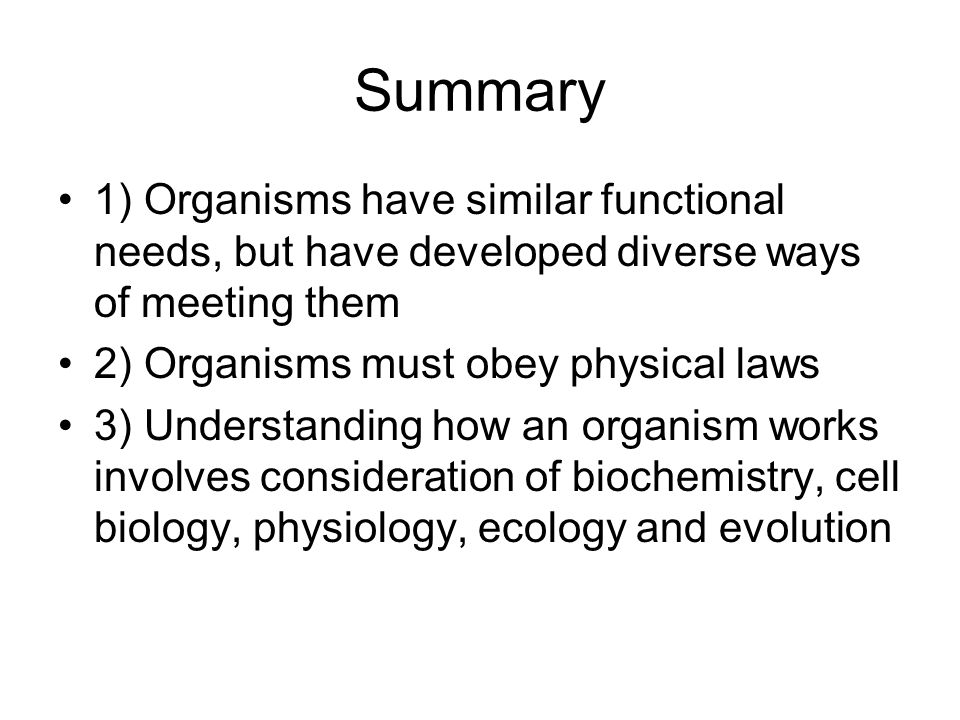 Summary

• 1) Organisms have similar functional needs, but have developed diverse ways of meeting them

• 2) Organisms must obey physical laws

• 3) Understanding how an organism works involves consideration of biochemistry, cell biology, physiology, ecology and evolution